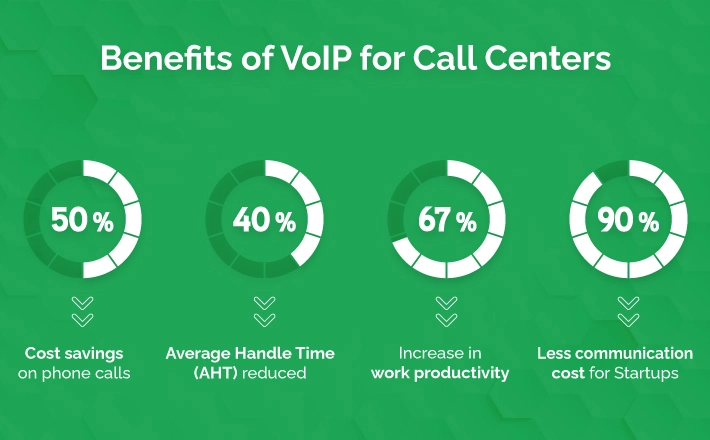 Benefits of VoIP for Call Centers

50 %

Cost savings on phone calls

40 %

Average Handle Time (AHT) reduced

67 %

Increase in work productivity

90 %

Less communication cost for Startups